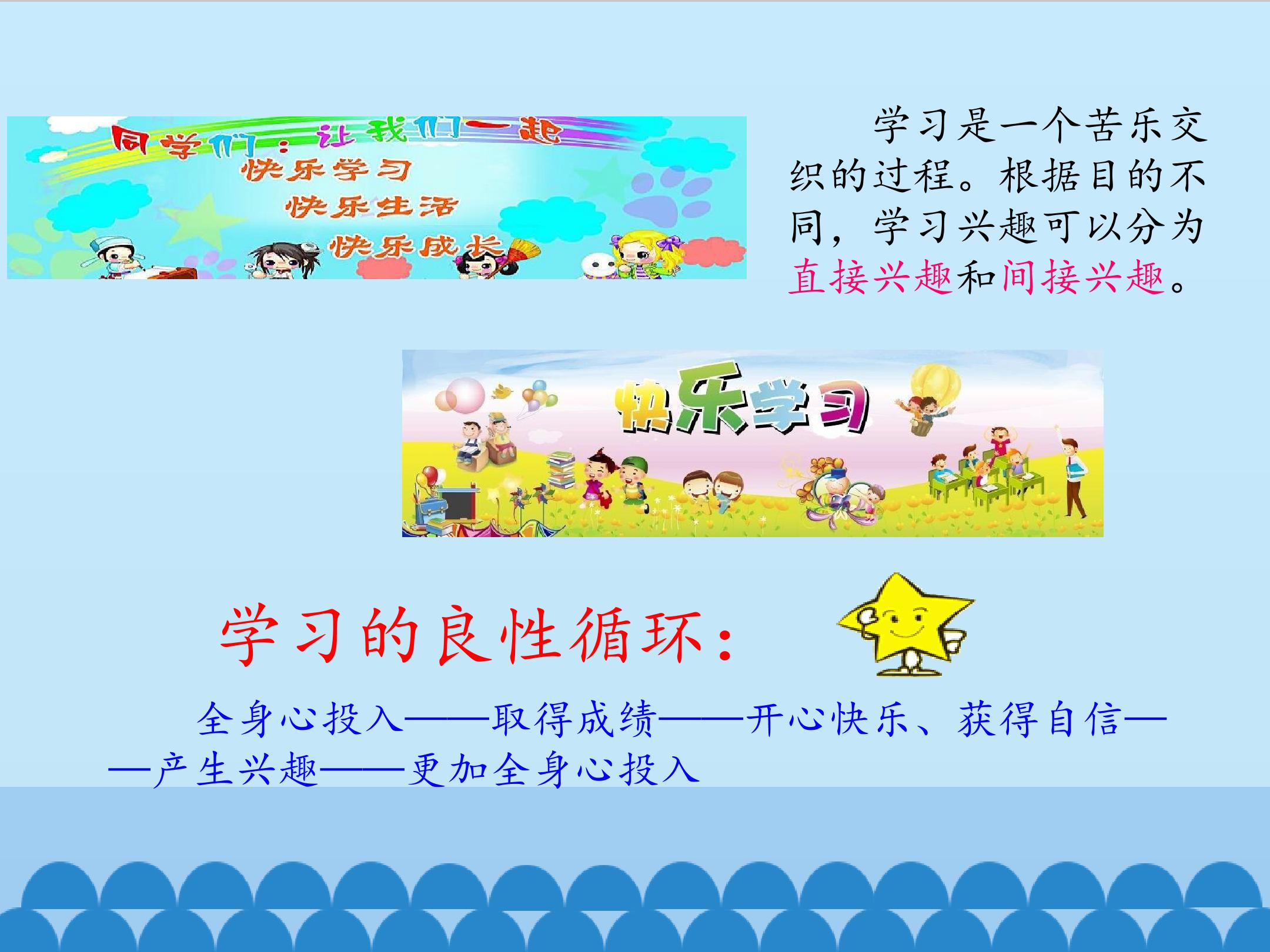 同学们：让我们一起
快乐学习
快乐生活
快乐成长

学习是一个苦乐交织的过程。根据目的不同，学习兴趣可以分为直接兴趣和间接兴趣。

快乐学习

学习的良性循环：

全身心投入——取得成绩——开心快乐、获得自信——产生兴趣——更加全身心投入